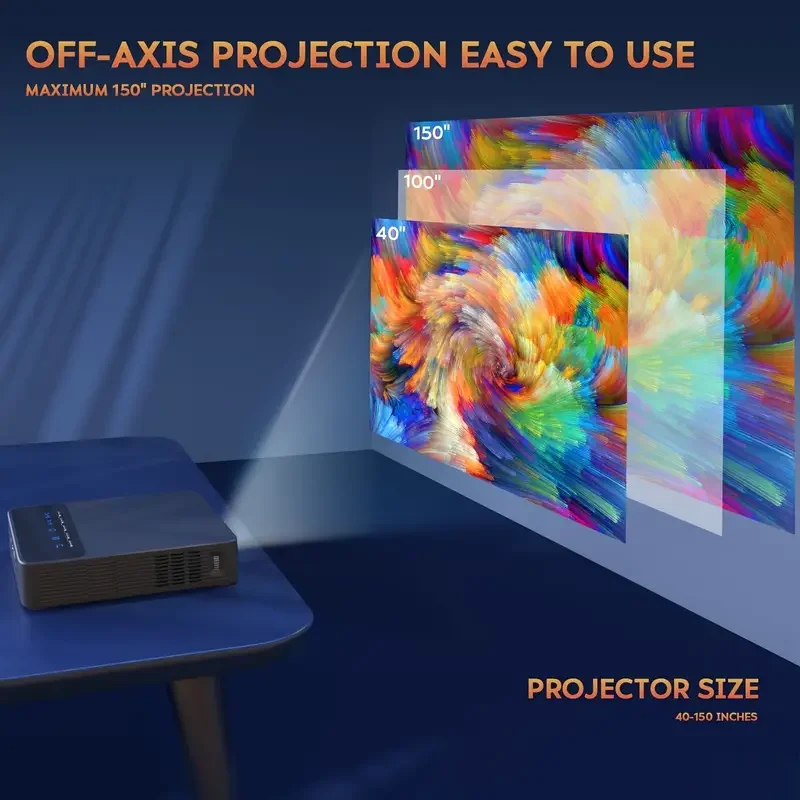 OFF-AXIS PROJECTION EASY TO USE
MAXIMUM 150" PROJECTION

150"
100"
40"

PROJECTOR SIZE
40-150 INCHES